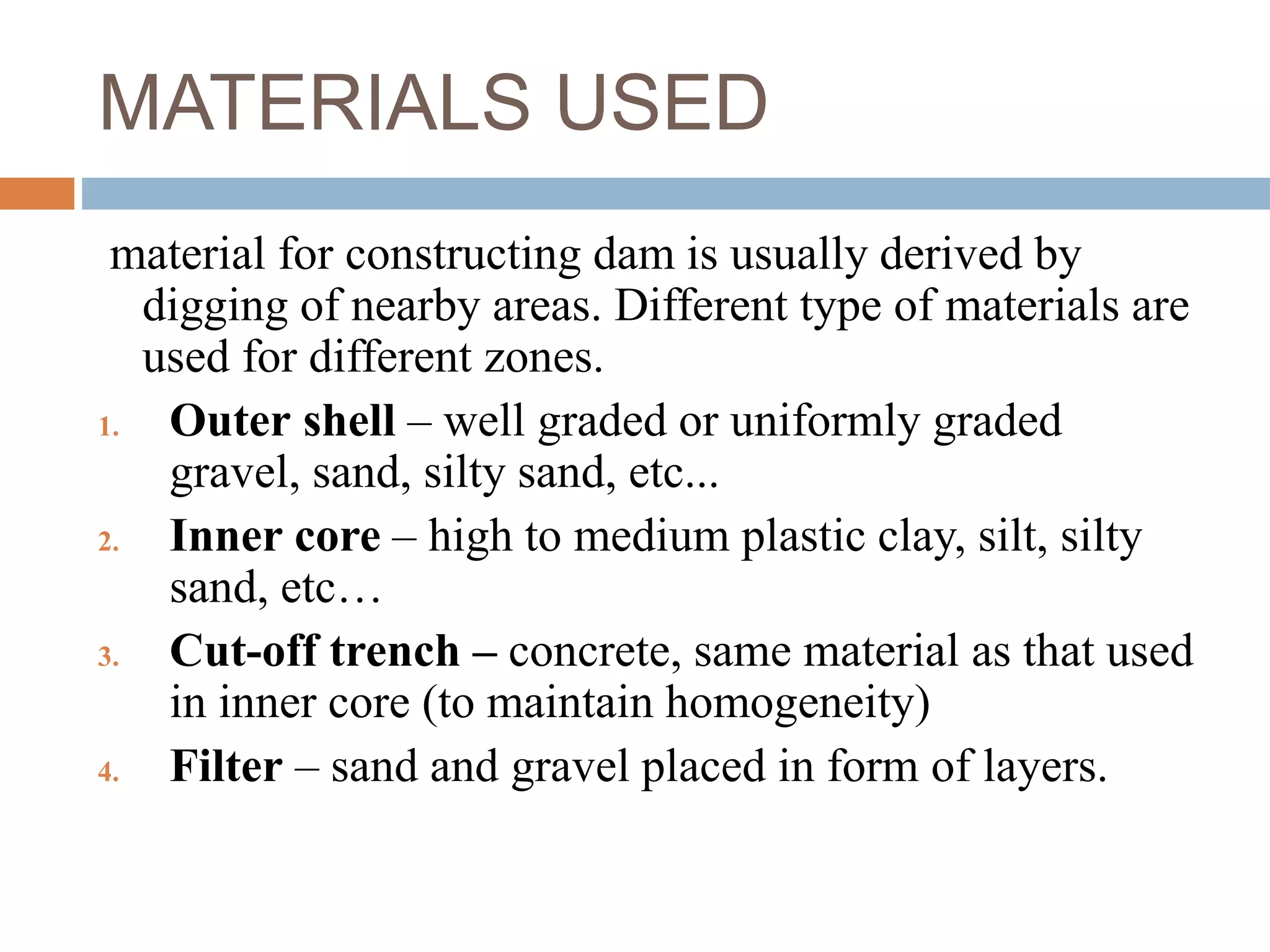 MATERIALS USED

material for constructing dam is usually derived by digging of nearby areas. Different type of materials are used for different zones.

1. Outer shell – well graded or uniformly graded gravel, sand, silty sand, etc...
2. Inner core – high to medium plastic clay, silt, silty sand, etc…
3. Cut-off trench – concrete, same material as that used in inner core (to maintain homogeneity)
4. Filter – sand and gravel placed in form of layers.